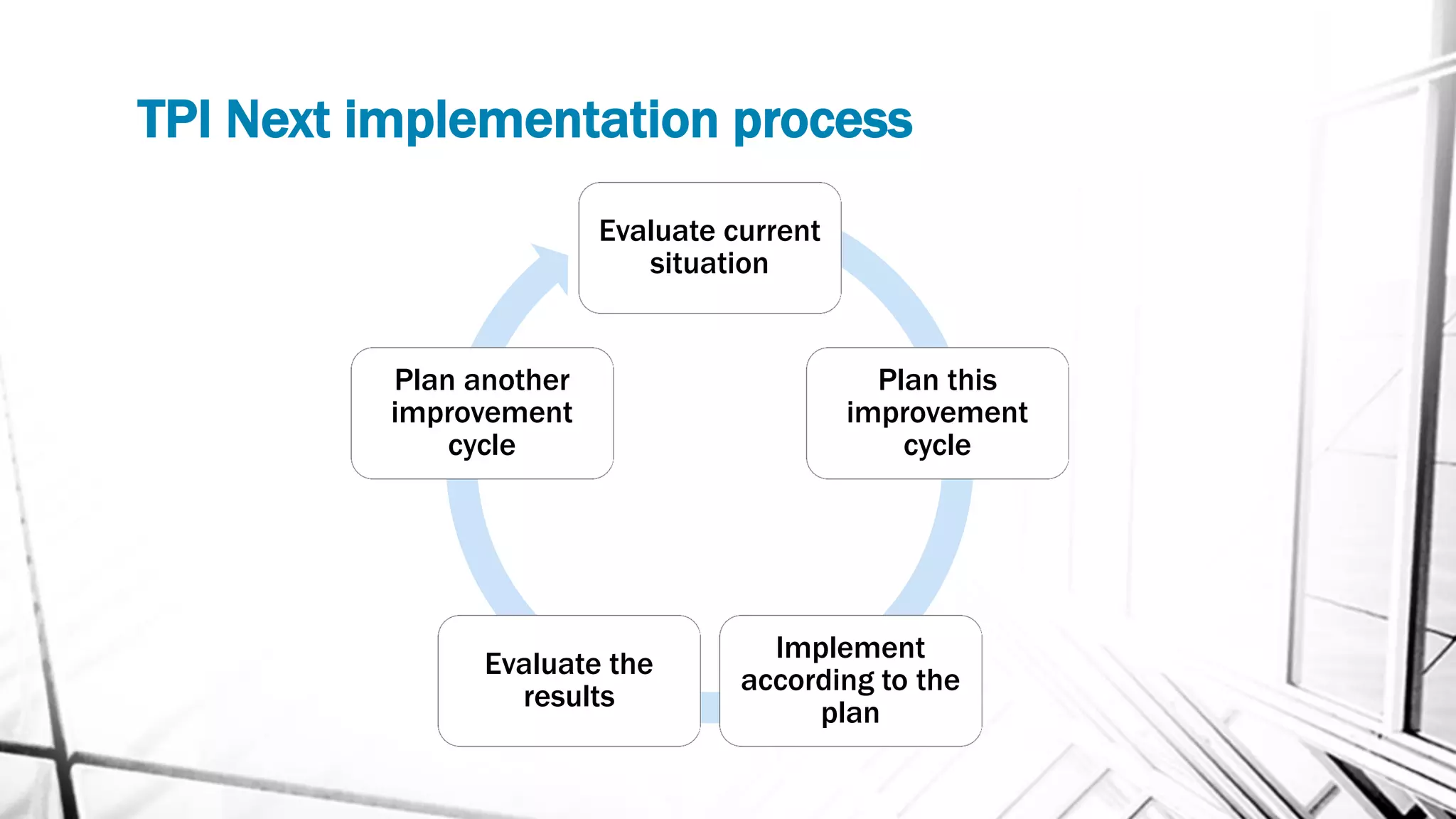 TPI Next implementation process

Evaluate current situation

Plan this improvement cycle

Implement according to the plan

Evaluate the results

Plan another improvement cycle